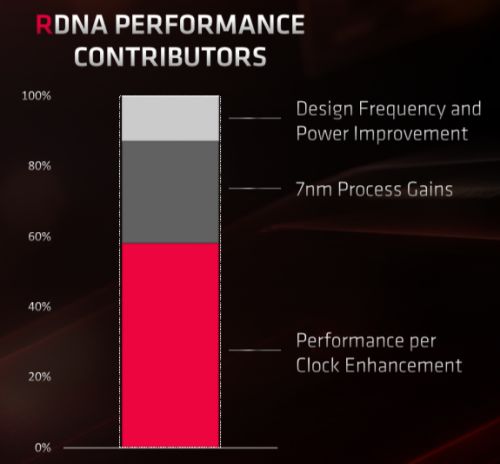 RDNA PERFORMANCE CONTRIBUTORS

100%

80%

60%

40%

20%

0%

Design Frequency and Power Improvement

7nm Process Gains

Performance per Clock Enhancement